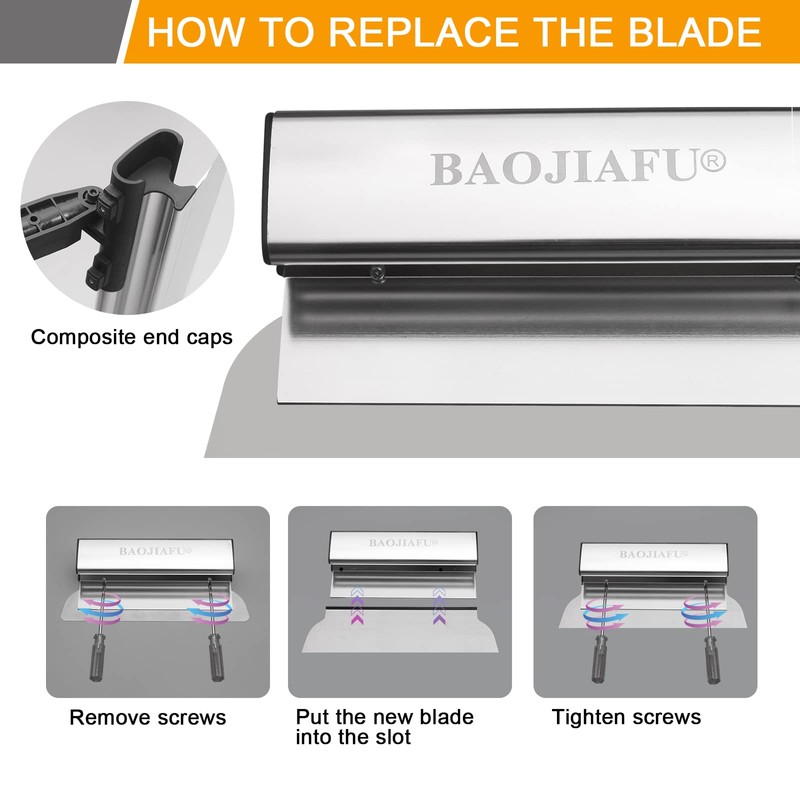 HOW TO REPLACE THE BLADE

BAOJIAFU®

Composite end caps

BAOJIAFU®

BAOJIAFU®

BAOJIAFU®

Remove screws

Put the new blade into the slot

Tighten screws